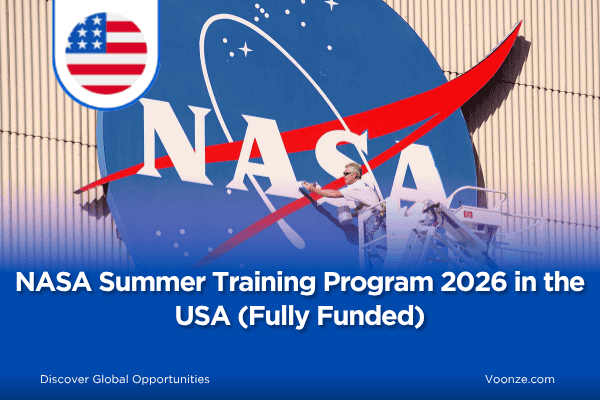 NASA

NASA Summer Training Program 2026 in the USA (Fully Funded)

Discover Global Opportunities

Voonze.com